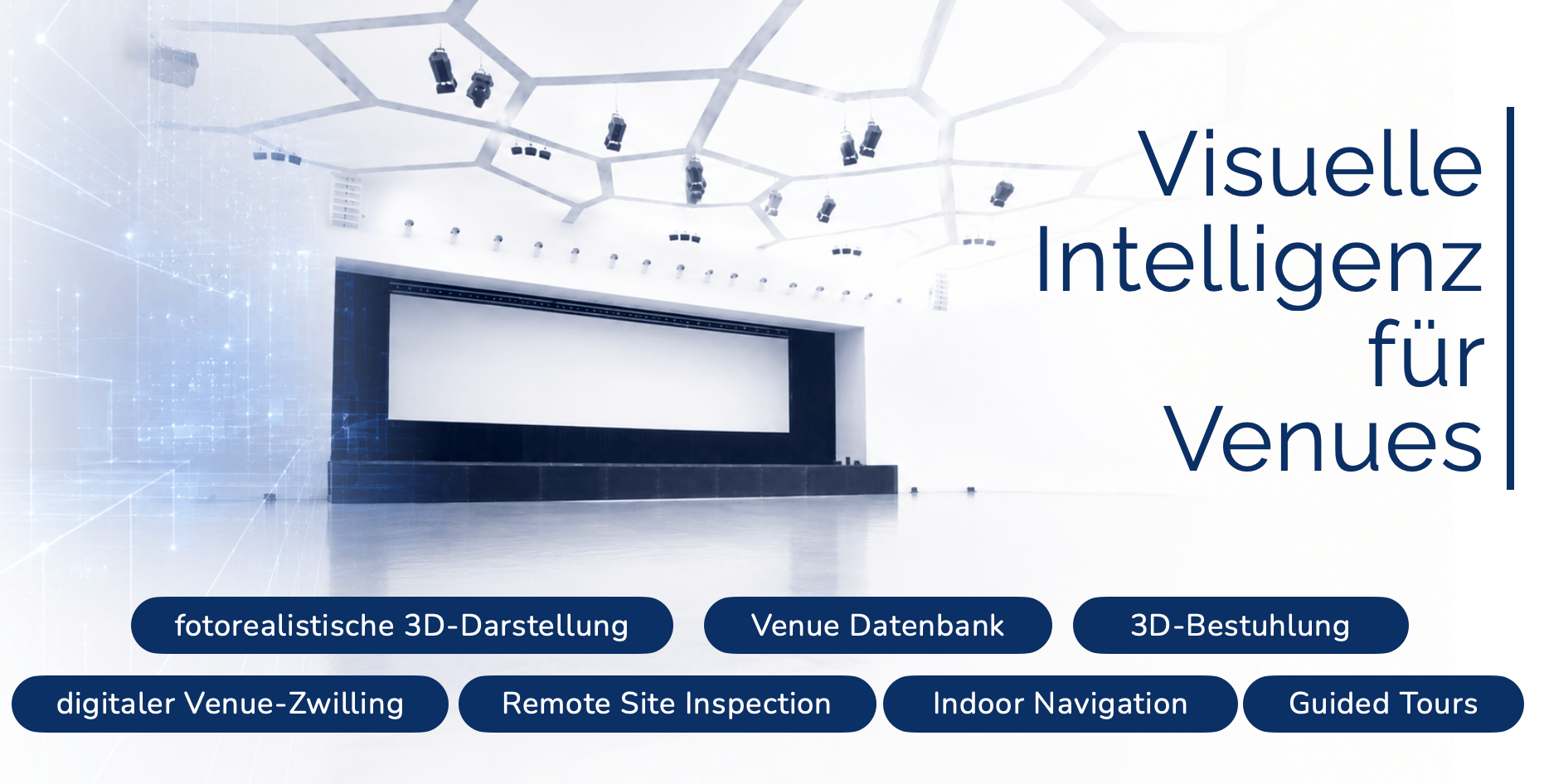 Visuelle Intelligenz für Venues

fotorealistische 3D-Darstellung

Venue Datenbank

3D-Bestuhlung

digitaler Venue-Zwilling

Remote Site Inspection

Indoor Navigation

Guided Tours